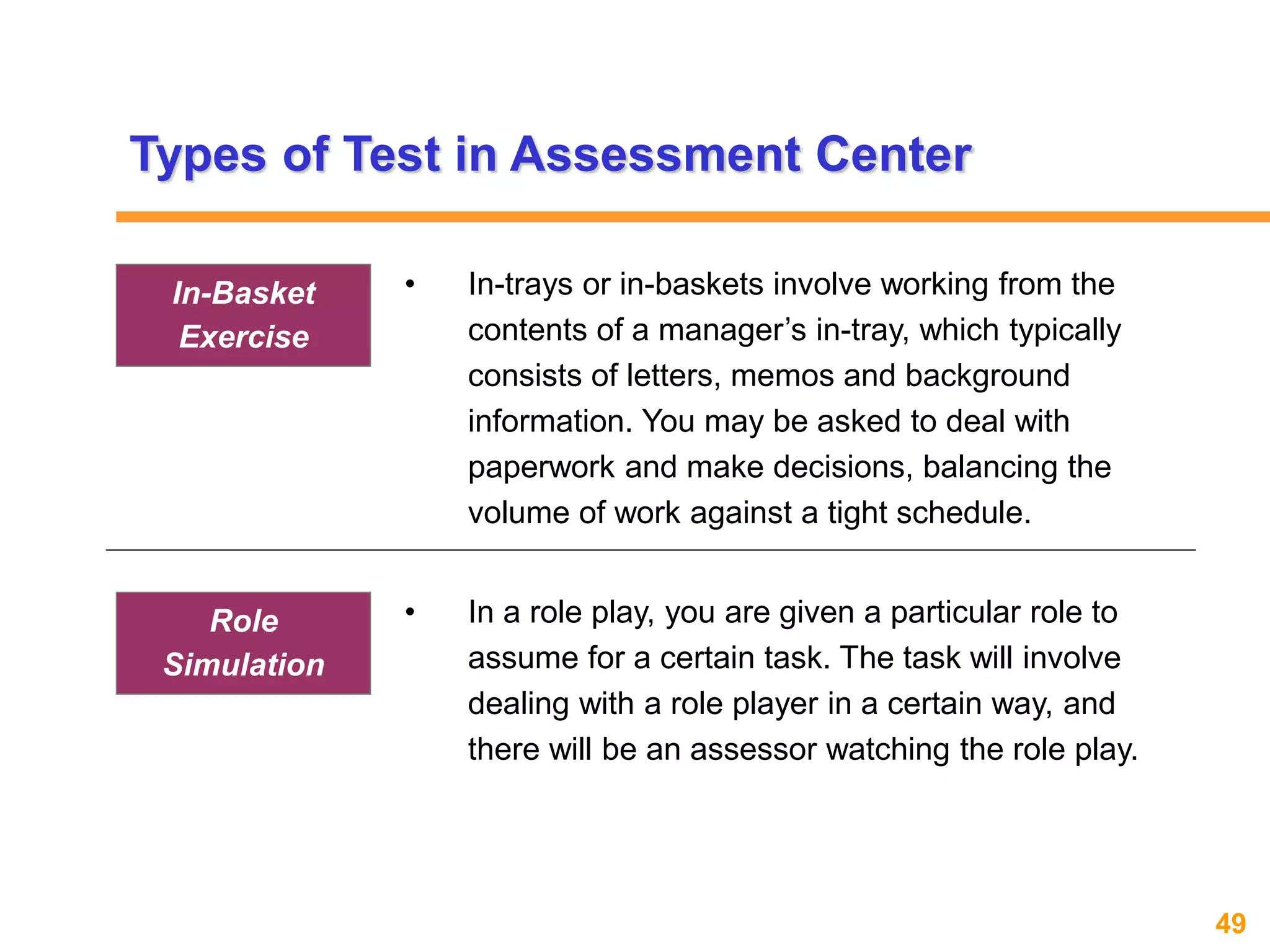 Types of Test in Assessment Center

In-Basket Exercise

• In-trays or in-baskets involve working from the contents of a manager’s in-tray, which typically consists of letters, memos and background information. You may be asked to deal with paperwork and make decisions, balancing the volume of work against a tight schedule.

Role Simulation

• In a role play, you are given a particular role to assume for a certain task. The task will involve dealing with a role player in a certain way, and there will be an assessor watching the role play.

49